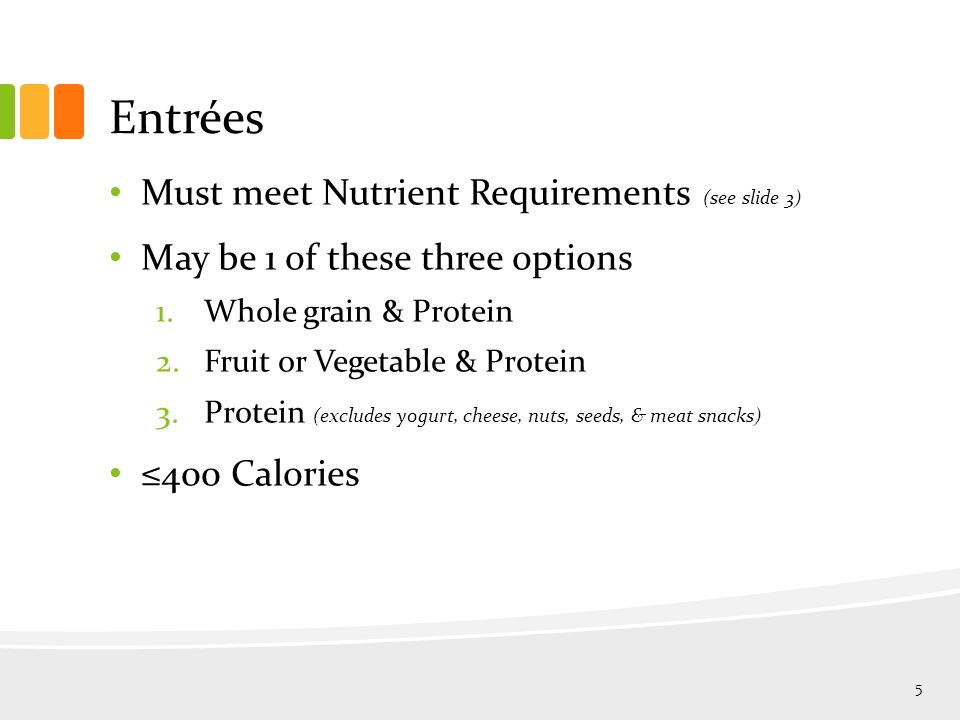 Entrées

• Must meet Nutrient Requirements (see slide 3)

• May be 1 of these three options

1. Whole grain & Protein
2. Fruit or Vegetable & Protein
3. Protein (excludes yogurt, cheese, nuts, seeds, & meat snacks)

• ≤400 Calories

5